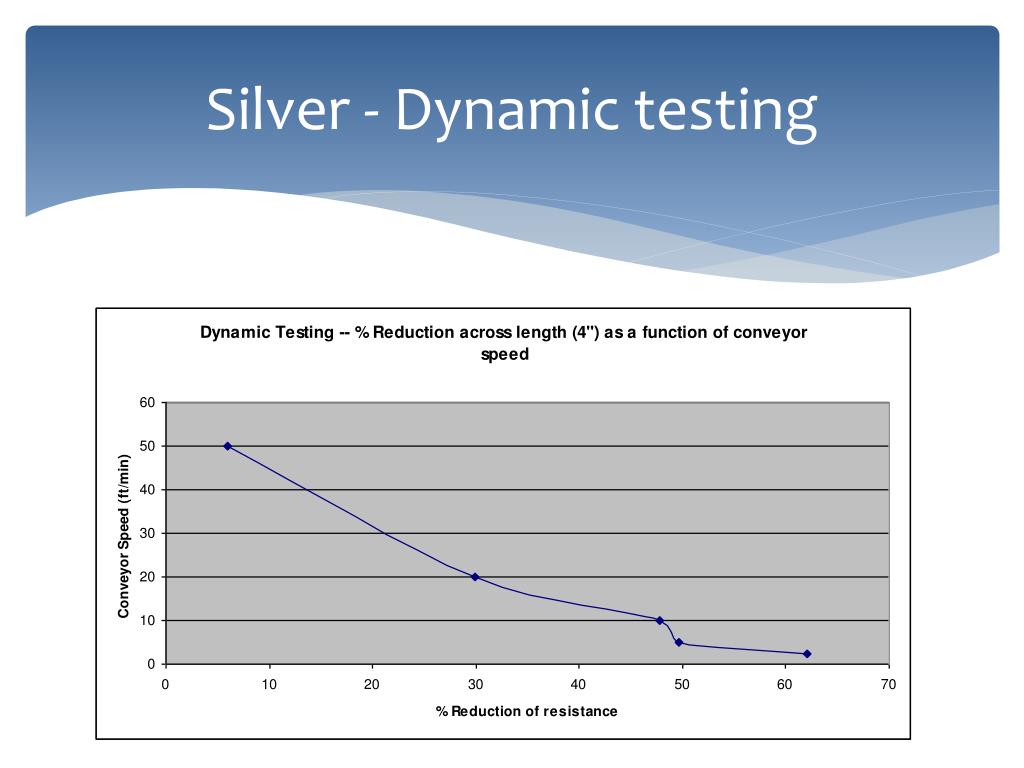 Silver - Dynamic testing

Dynamic Testing -- % Reduction across length (4") as a function of conveyor speed

Conveyor Speed (ft/min)

60
50
40
30
20
10
0

0 10 20 30 40 50 60 70

% Reduction of resistance